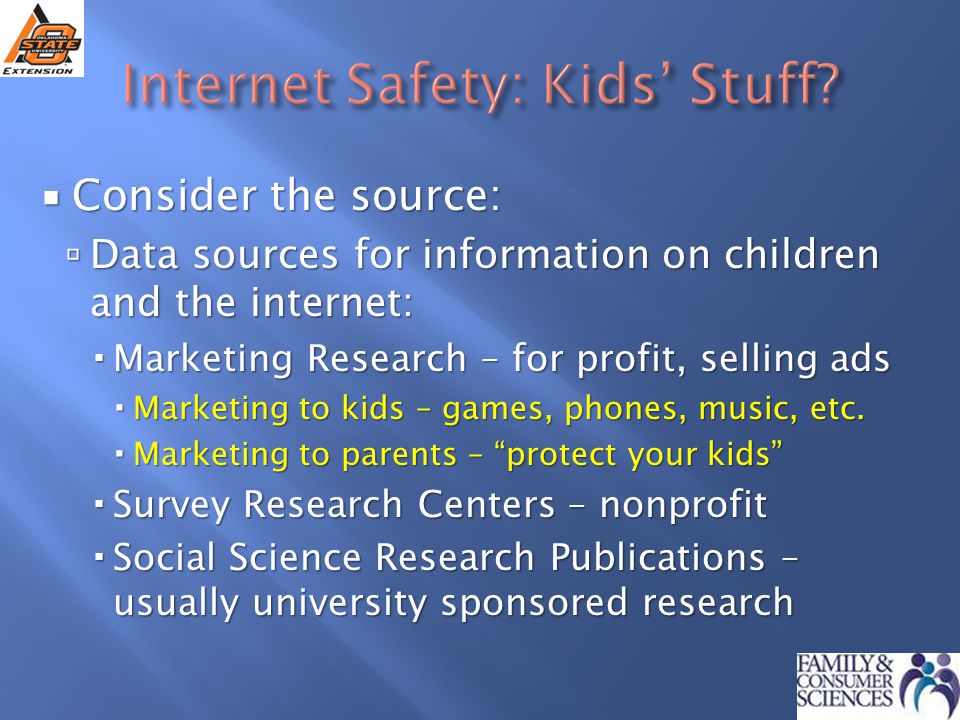 OKLAHOMA STATE UNIVERSITY
EXTENSION

Internet Safety: Kids' Stuff?

▪ Consider the source:
▫ Data sources for information on children and the internet:
▪ Marketing Research – for profit, selling ads
▪ Marketing to kids – games, phones, music, etc.
▪ Marketing to parents – "protect your kids"
▪ Survey Research Centers – nonprofit
▪ Social Science Research Publications – usually university sponsored research

FAMILY & CONSUMER SCIENCES